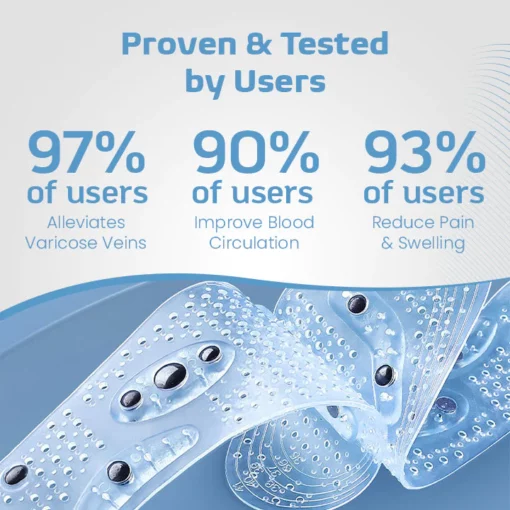 Proven & Tested by Users

97% of users
Alleviates Varicose Veins

90% of users
Improve Blood Circulation

93% of users
Reduce Pain & Swelling